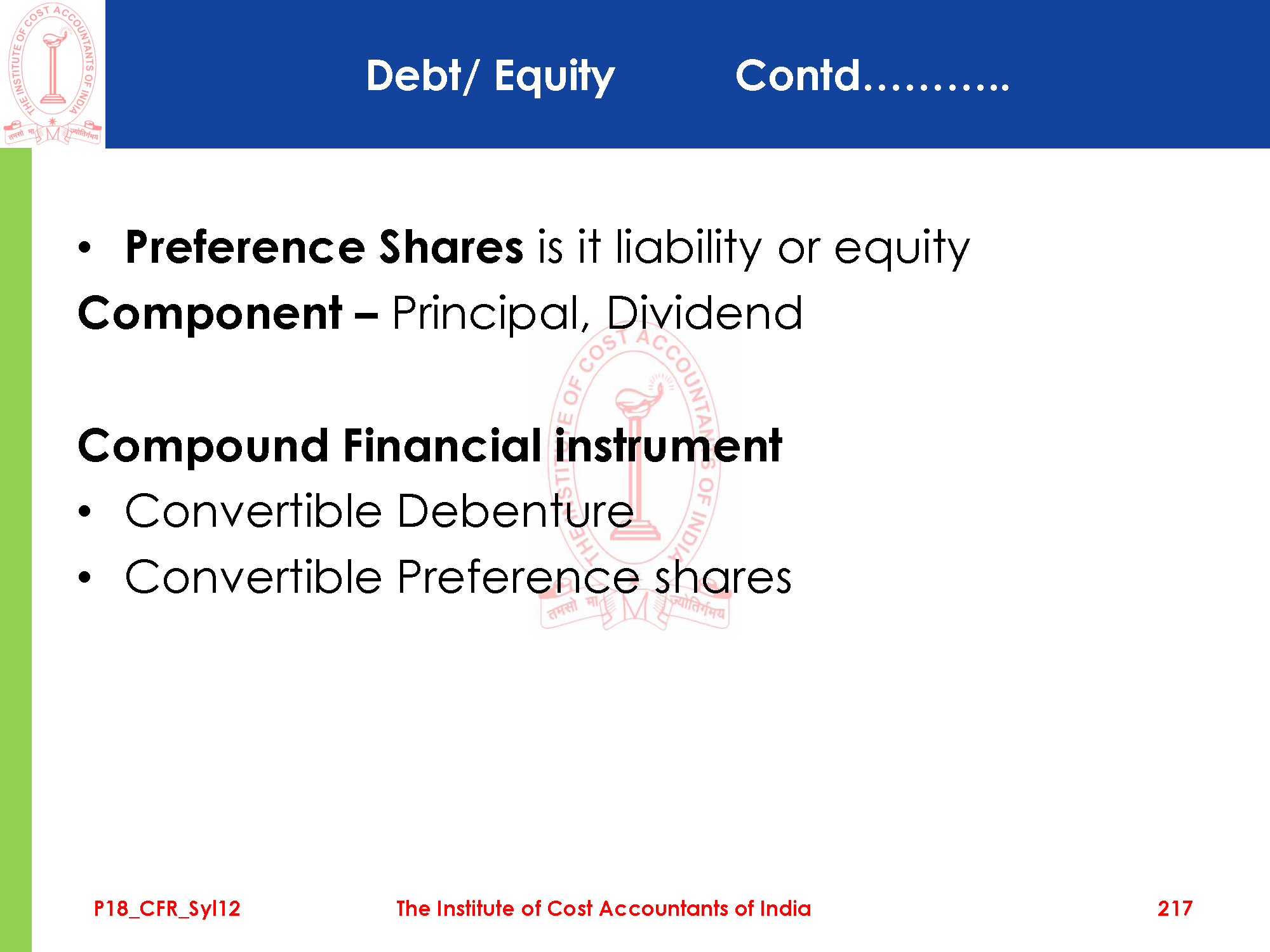 THE INSTITUTE OF COST ACCOUNTANTS OF INDIA
तमसो मा ज्योतिर्गमय

Debt/ Equity Contd……….

• **Preference Shares** is it liability or equity

**Component –** Principal, Dividend

**Compound Financial instrument**

• Convertible Debenture

• Convertible Preference shares

THE INSTITUTE OF COST ACCOUNTANTS OF INDIA
तमसो मा ज्योतिर्गमय

P18_CFR_Syl12 The Institute of Cost Accountants of India 217